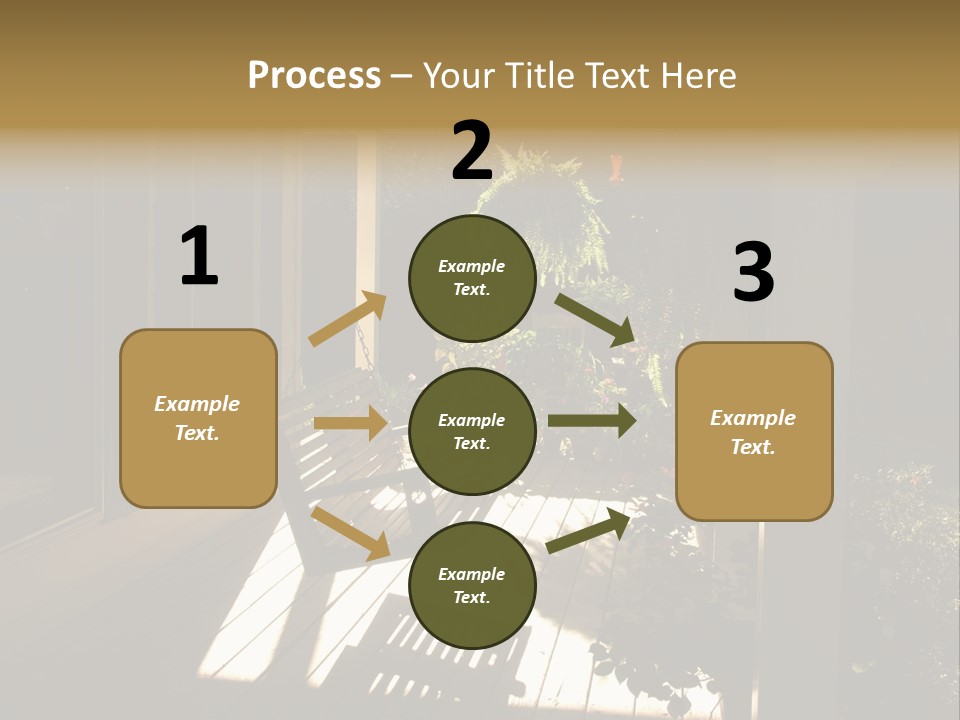 Process – Your Title Text Here

1

Example Text.

2

Example Text.

Example Text.

Example Text.

3

Example Text.